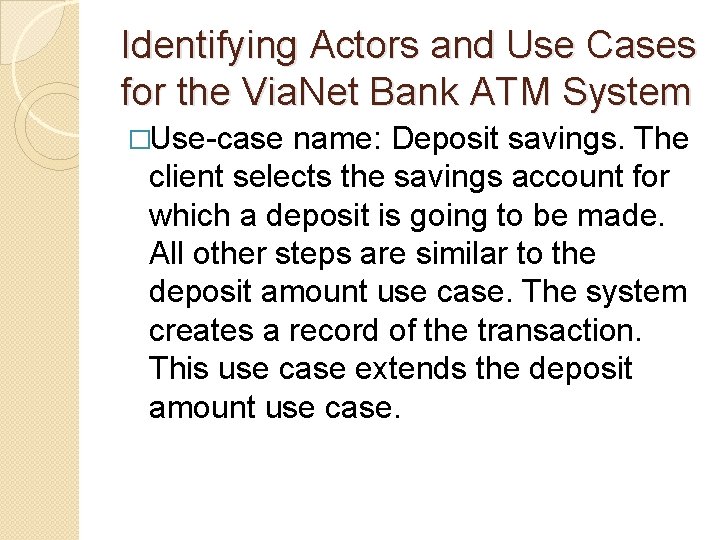 Identifying Actors and Use Cases for the ViaNet Bank ATM System

□Use-case name: Deposit savings. The client selects the savings account for which a deposit is going to be made. All other steps are similar to the deposit amount use case. The system creates a record of the transaction. This use case extends the deposit amount use case.